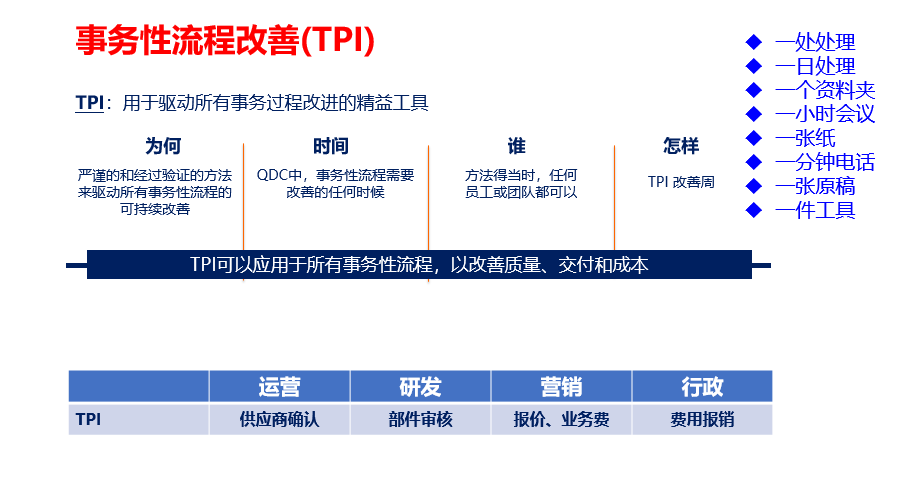 事务性流程改善(TPI)

TPI：用于驱动所有事务过程改进的精益工具

为何
严谨的和经过验证的方法来驱动所有事务性流程的可持续改善

时间
QDC中，事务性流程需要改善的任何时候

谁
方法得当时，任何员工或团队都可以

怎样
TPI 改善周

TPI可以应用于所有事务性流程，以改善质量、交付和成本

◆ 一处处理
◆ 一日处理
◆ 一个资料夹
◆ 一小时会议
◆ 一张纸
◆ 一分钟电话
◆ 一张原稿
◆ 一件工具

| | 运营 | 研发 | 营销 | 行政 |
|---|---|---|---|---|
| TPI | 供应商确认 | 部件审核 | 报价、业务费 | 费用报销 |